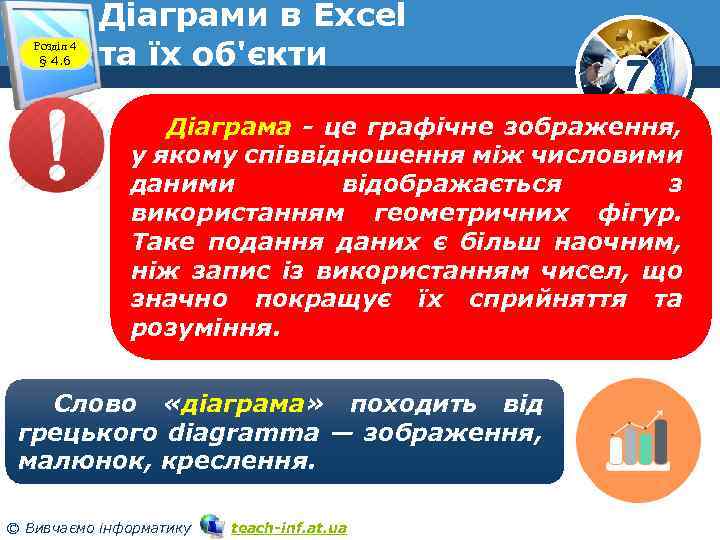 Розділ 4
§ 4.6

Діаграми в Excel та їх об'єкти

7

Діаграма - це графічне зображення, у якому співвідношення між числовими даними відображається з використанням геометричних фігур. Таке подання даних є більш наочним, ніж запис із використанням чисел, що значно покращує їх сприйняття та розуміння.

Слово «діаграма» походить від грецького diagramma — зображення, малюнок, креслення.

© Вивчаємо інформатику teach-inf.at.ua